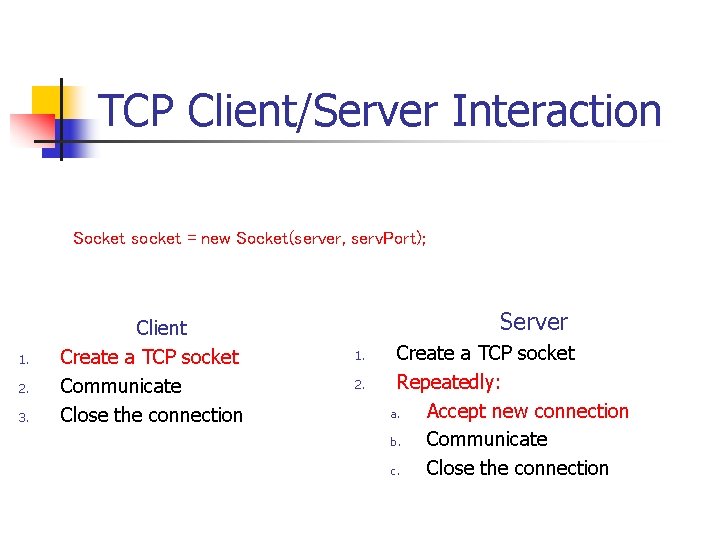 TCP Client/Server Interaction

Socket socket = new Socket(server, servPort);

Client

1. Create a TCP socket
2. Communicate
3. Close the connection

Server

1. Create a TCP socket
2. Repeatedly:
   a. Accept new connection
   b. Communicate
   c. Close the connection